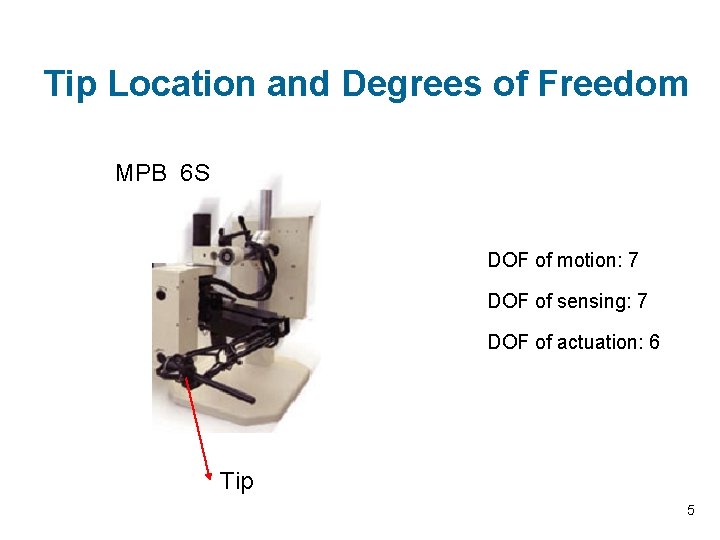 Tip Location and Degrees of Freedom

MPB 6S

DOF of motion: 7

DOF of sensing: 7

DOF of actuation: 6

Tip

5